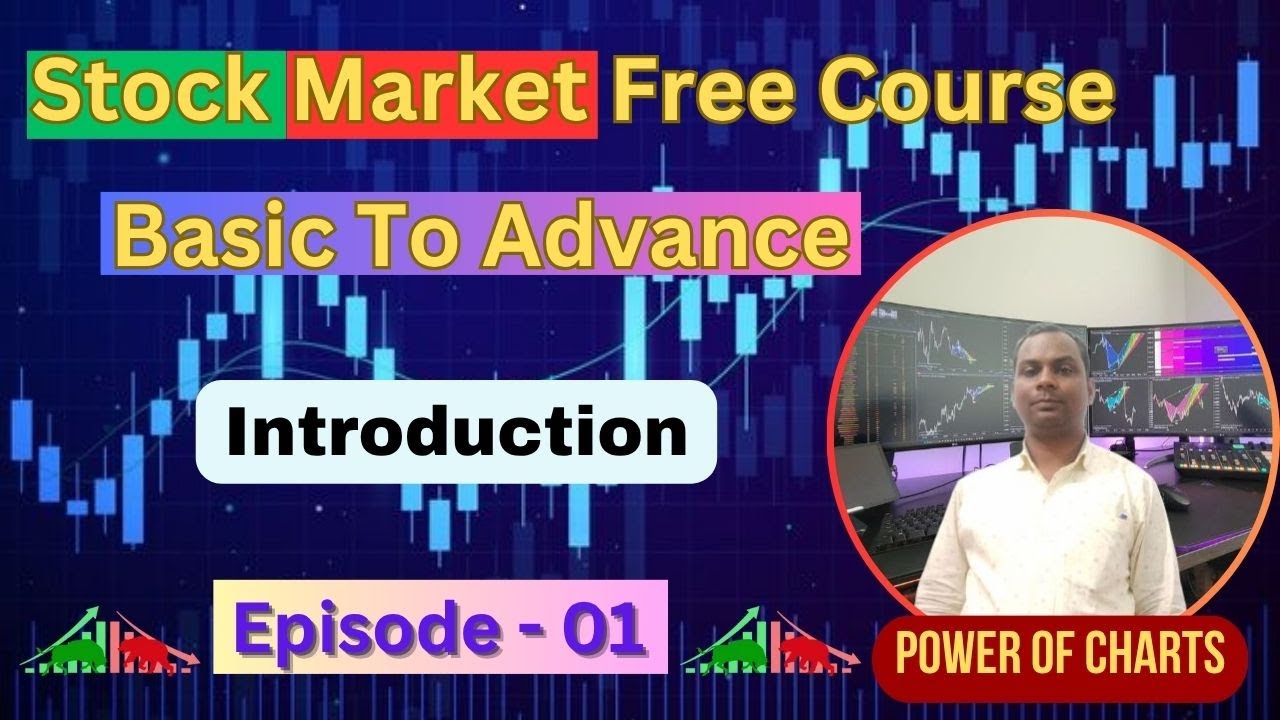 Stock Market Free Course

Basic To Advance

Introduction

Episode - 01

POWER OF CHARTS